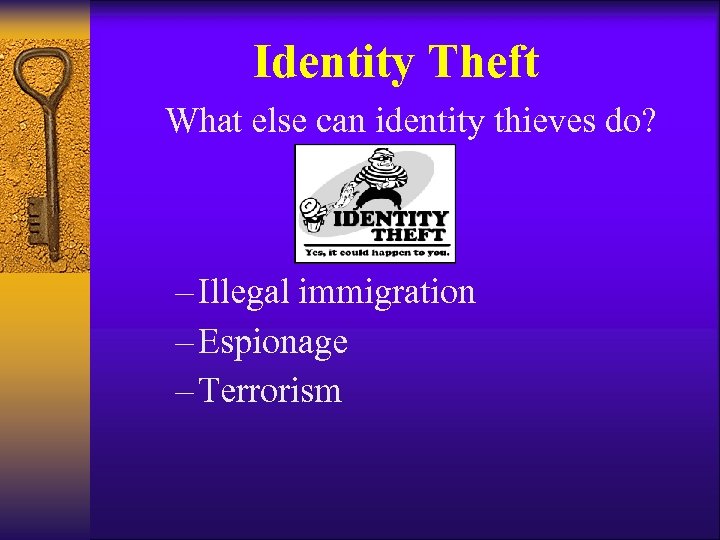 Identity Theft

What else can identity thieves do?

IDENTITY THEFT
Yes, it could happen to you.

– Illegal immigration
– Espionage
– Terrorism